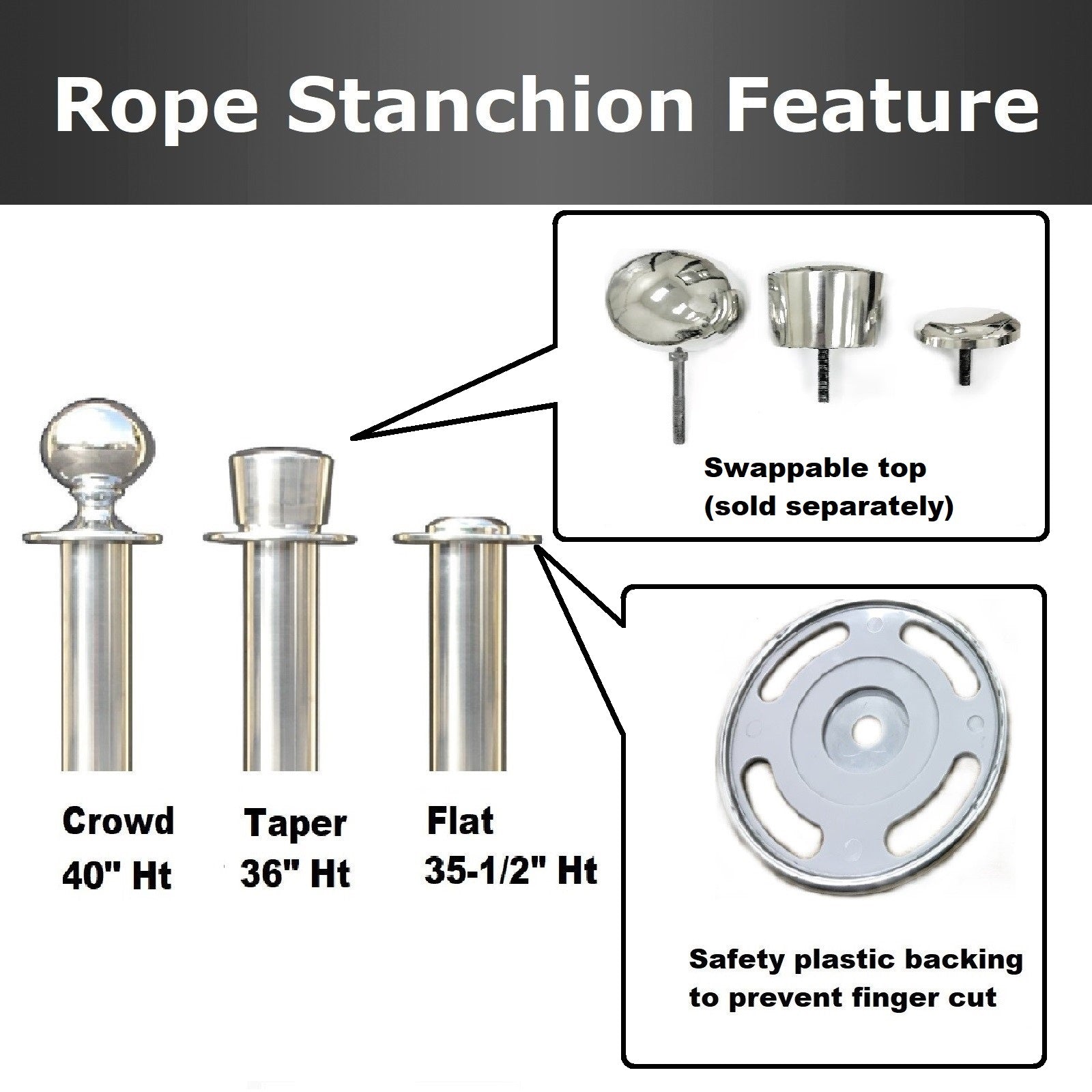 Rope Stanchion Feature

Swappable top
(sold separately)

Crowd
40" Ht

Taper
36" Ht

Flat
35-1/2" Ht

Safety plastic backing
to prevent finger cut